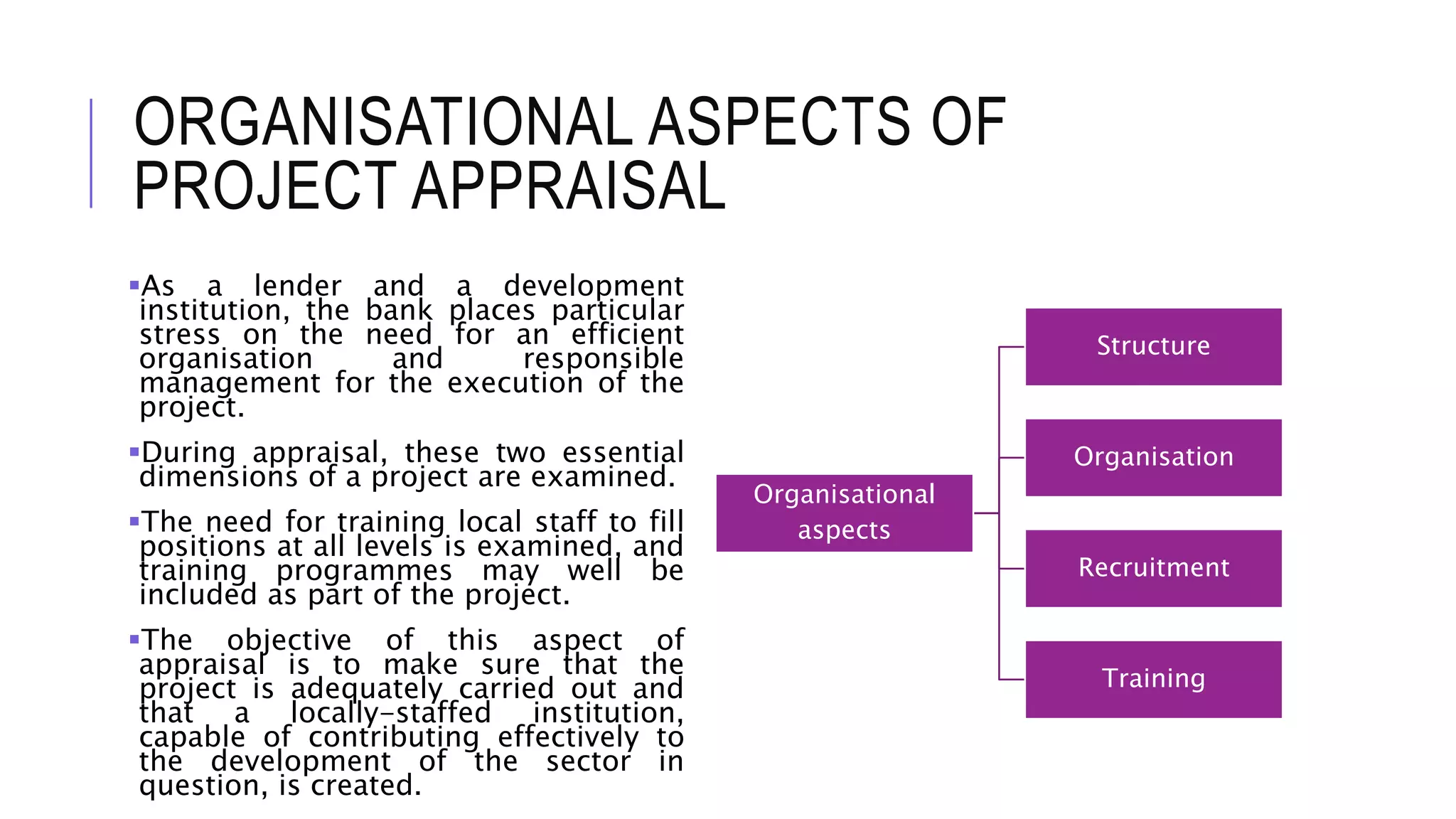 ORGANISATIONAL ASPECTS OF PROJECT APPRAISAL

▪As a lender and a development institution, the bank places particular stress on the need for an efficient organisation and responsible management for the execution of the project.

▪During appraisal, these two essential dimensions of a project are examined.

▪The need for training local staff to fill positions at all levels is examined, and training programmes may well be included as part of the project.

▪The objective of this aspect of appraisal is to make sure that the project is adequately carried out and that a locally-staffed institution, capable of contributing effectively to the development of the sector in question, is created.

Organisational aspects

Structure

Organisation

Recruitment

Training